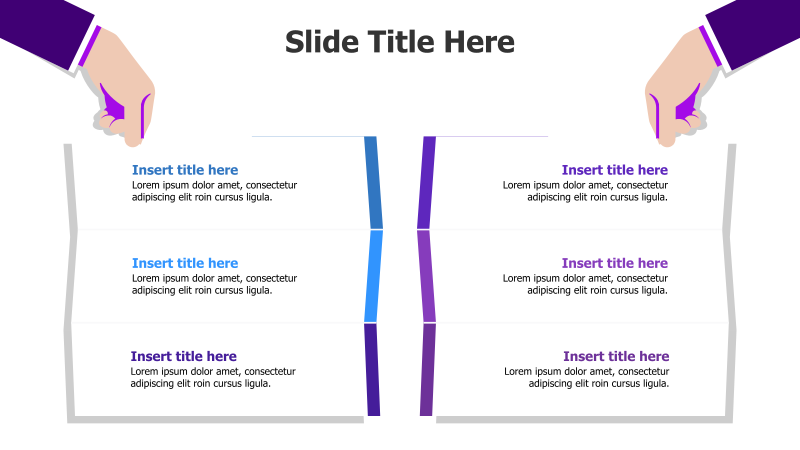 Slide Title Here

Insert title here
Lorem ipsum dolor amet, consectetur adipiscing elit roin cursus ligula.

Insert title here
Lorem ipsum dolor amet, consectetur adipiscing elit roin cursus ligula.

Insert title here
Lorem ipsum dolor amet, consectetur adipiscing elit roin cursus ligula.

Insert title here
Lorem ipsum dolor amet, consectetur adipiscing elit roin cursus ligula.

Insert title here
Lorem ipsum dolor amet, consectetur adipiscing elit roin cursus ligula.

Insert title here
Lorem ipsum dolor amet, consectetur adipiscing elit roin cursus ligula.